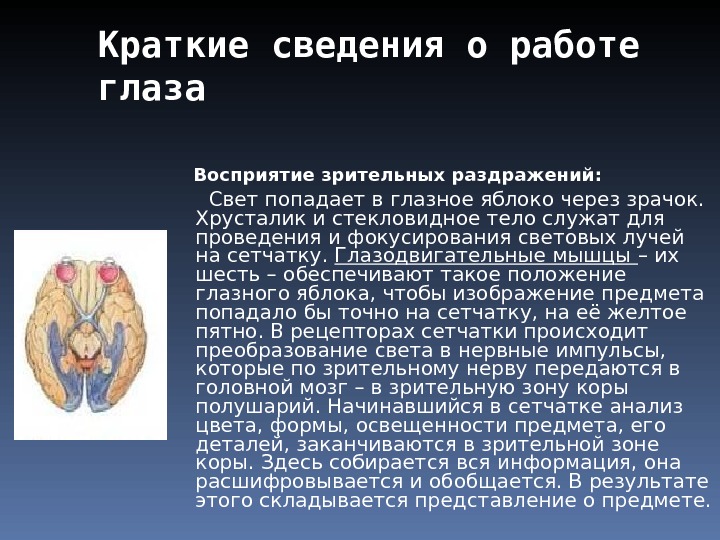 Краткие сведения о работе глаза

Восприятие зрительных раздражений:

Свет попадает в глазное яблоко через зрачок. Хрусталик и стекловидное тело служат для проведения и фокусирования световых лучей на сетчатку. Глазодвигательные мышцы – их шесть – обеспечивают такое положение глазного яблока, чтобы изображение предмета попадало бы точно на сетчатку, на её желтое пятно. В рецепторах сетчатки происходит преобразование света в нервные импульсы, которые по зрительному нерву передаются в головной мозг – в зрительную зону коры полушарий. Начинавшийся в сетчатке анализ цвета, формы, освещенности предмета, его деталей, заканчиваются в зрительной зоне коры. Здесь собирается вся информация, она расшифровывается и обобщается. В результате этого складывается представление о предмете.